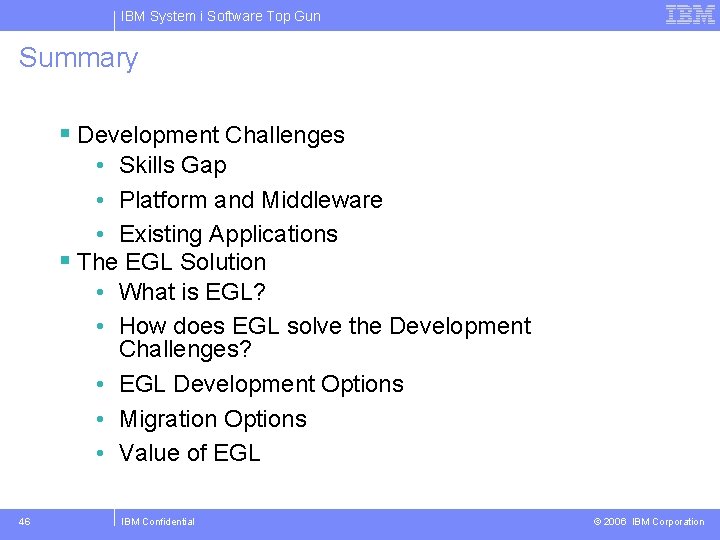 IBM System i Software Top Gun

IBM

Summary

- Development Challenges
  - Skills Gap
  - Platform and Middleware
  - Existing Applications
- The EGL Solution
  - What is EGL?
  - How does EGL solve the Development Challenges?
  - EGL Development Options
  - Migration Options
  - Value of EGL

46

IBM Confidential

© 2006 IBM Corporation